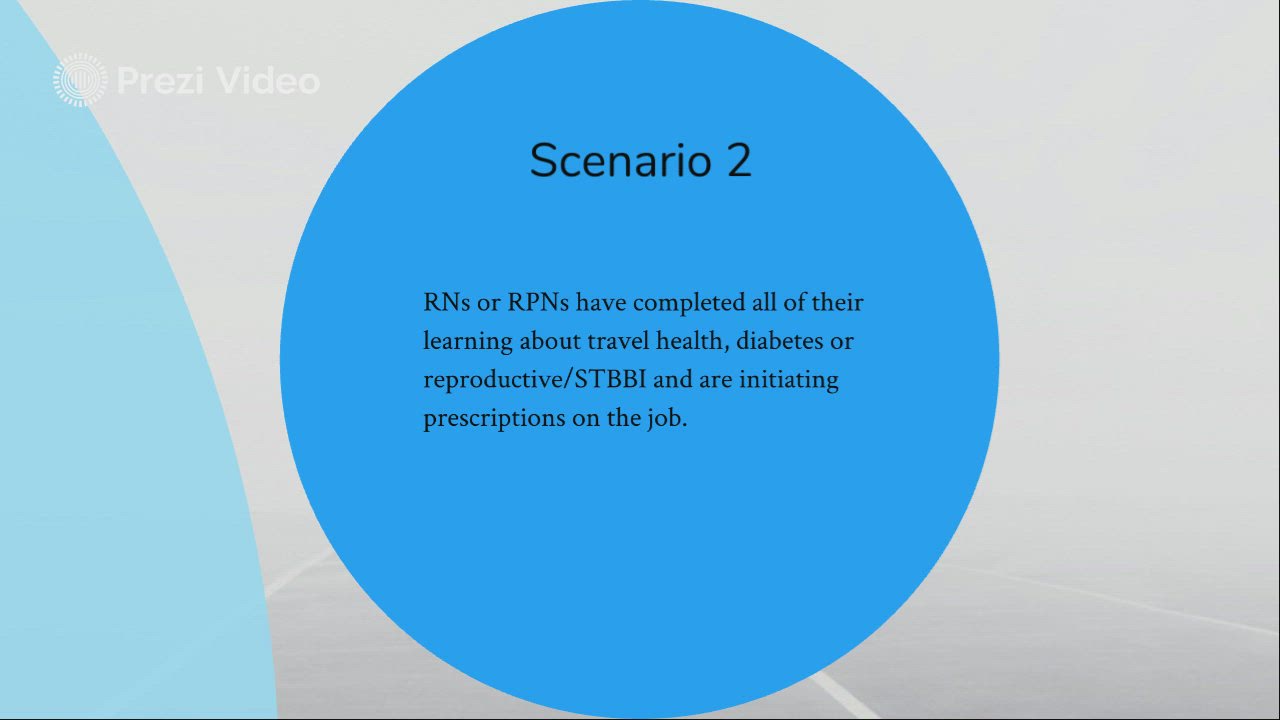 Prezi Video

Scenario 2

RNs or RPNs have completed all of their learning about travel health, diabetes or reproductive/STBBI and are initiating prescriptions on the job.